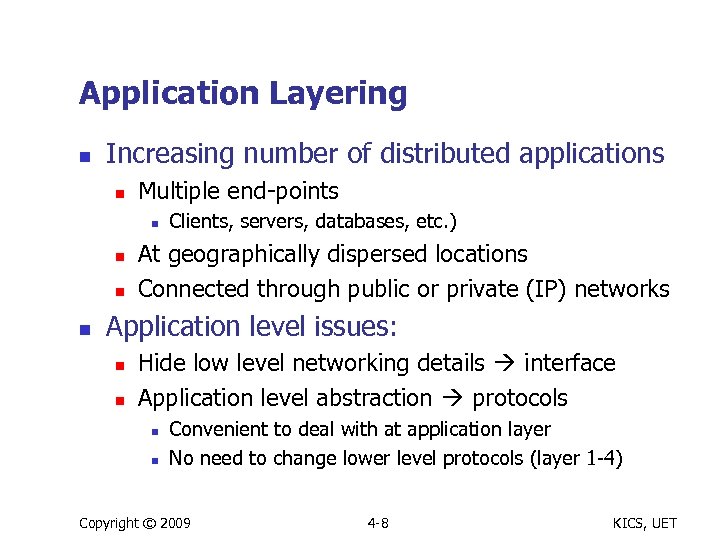 Application Layering

- Increasing number of distributed applications
  - Multiple end-points
    - Clients, servers, databases, etc.)
  - At geographically dispersed locations
  - Connected through public or private (IP) networks
- Application level issues:
  - Hide low level networking details → interface
  - Application level abstraction → protocols
    - Convenient to deal with at application layer
    - No need to change lower level protocols (layer 1-4)

Copyright © 2009 4-8 KICS, UET